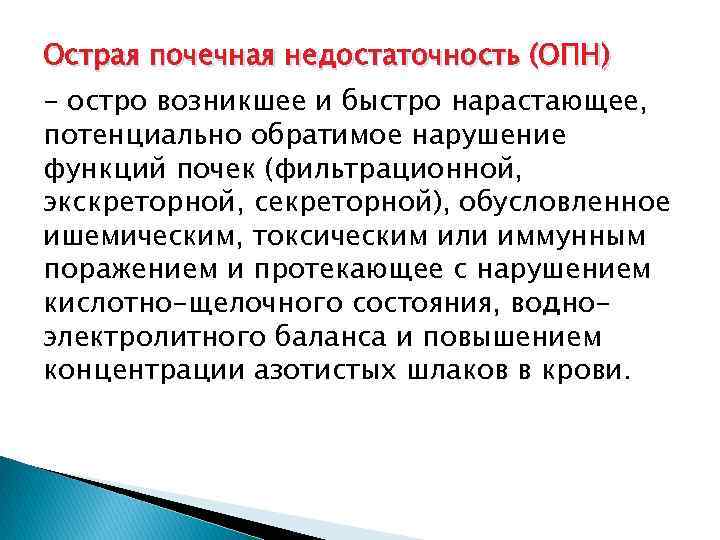 Острая почечная недостаточность (ОПН)

– остро возникшее и быстро нарастающее, потенциально обратимое нарушение функций почек (фильтрационной, экскреторной, секреторной), обусловленное ишемическим, токсическим или иммунным поражением и протекающее с нарушением кислотно-щелочного состояния, водно-электролитного баланса и повышением концентрации азотистых шлаков в крови.